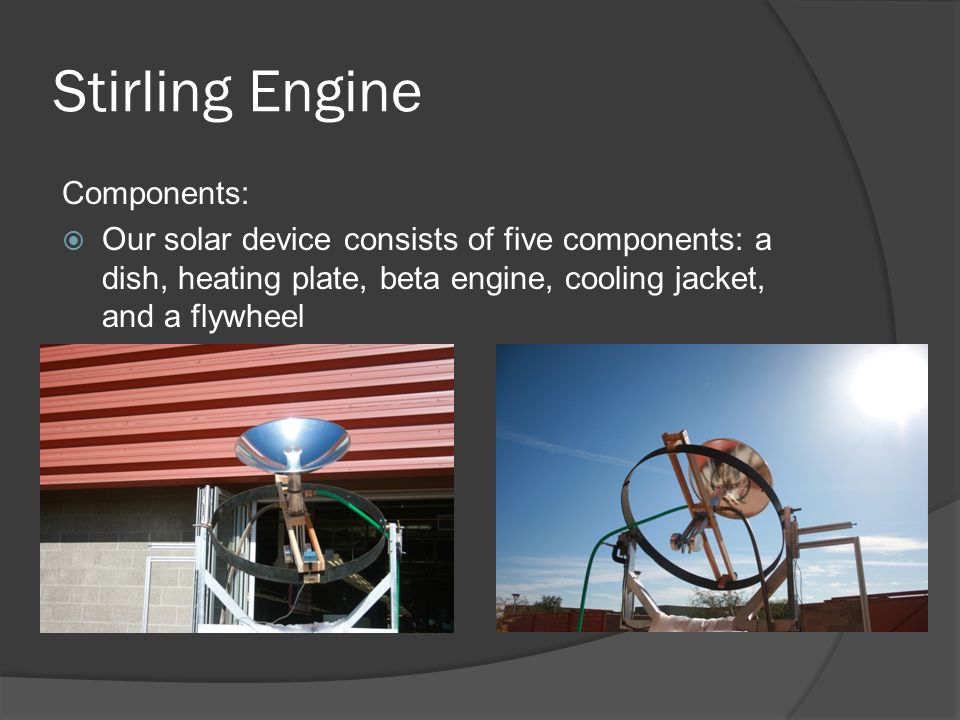 Stirling Engine

Components:

Our solar device consists of five components: a dish, heating plate, beta engine, cooling jacket, and a flywheel